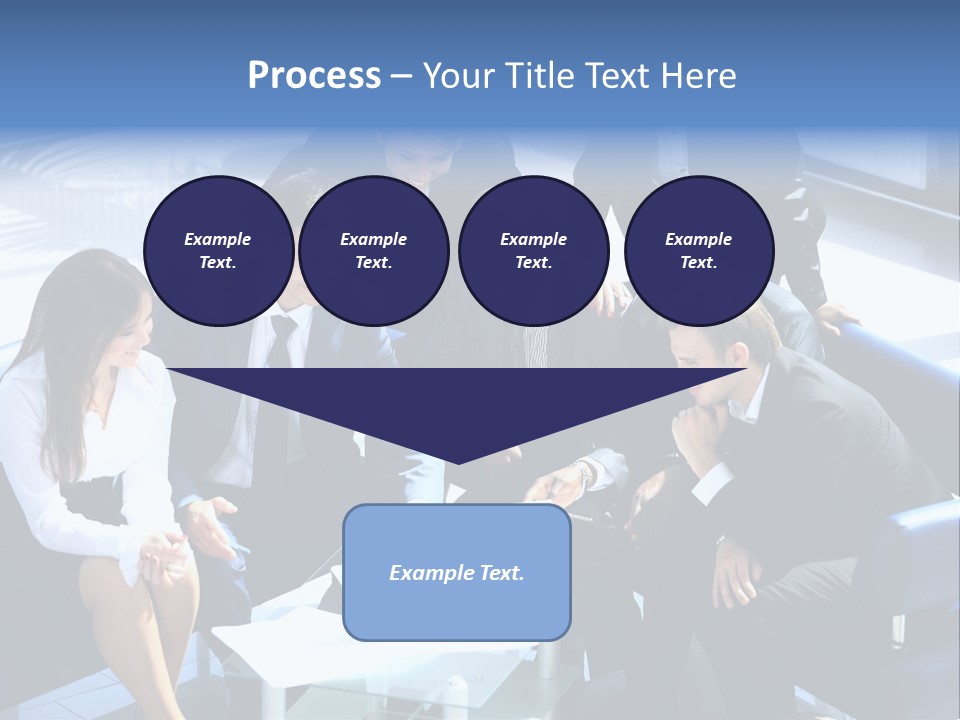 Process – Your Title Text Here

Example Text.

Example Text.

Example Text.

Example Text.

Example Text.